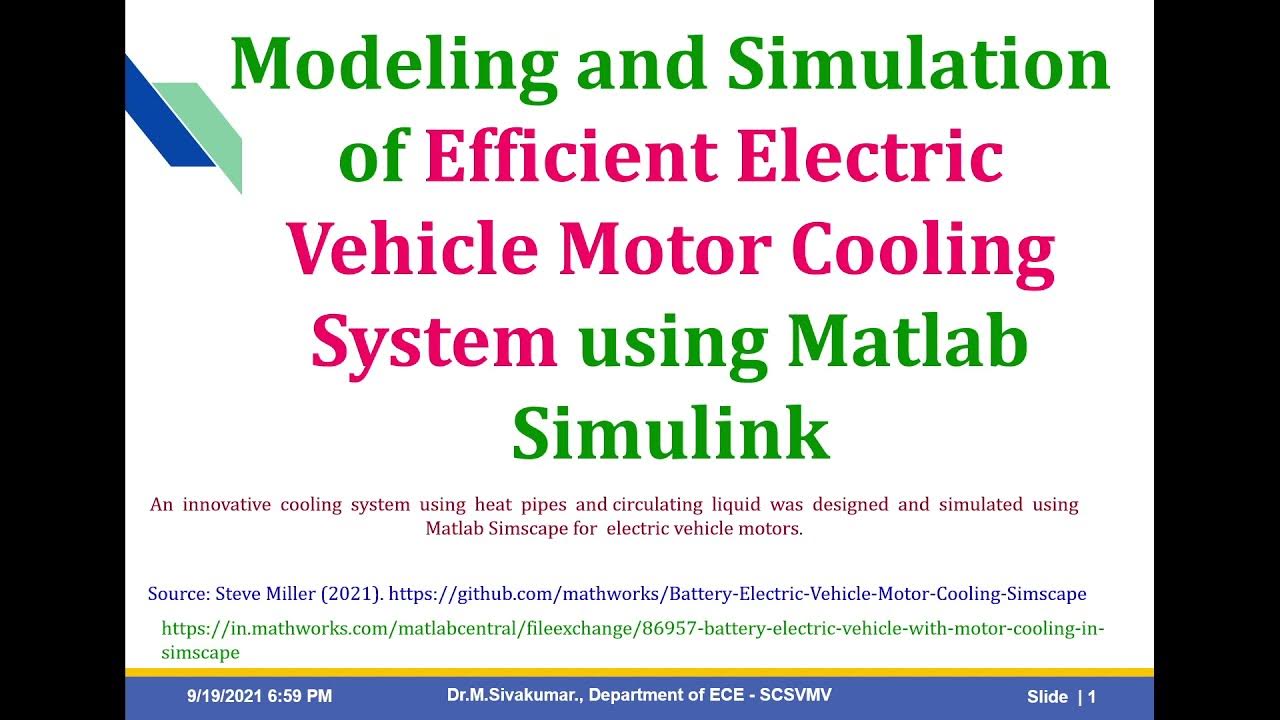 Modeling and Simulation of Efficient Electric Vehicle Motor Cooling System using Matlab Simulink

An innovative cooling system using heat pipes and circulating liquid was designed and simulated using Matlab Simscape for electric vehicle motors.

Source: Steve Miller (2021). https://github.com/mathworks/Battery-Electric-Vehicle-Motor-Cooling-Simscape

https://in.mathworks.com/matlabcentral/fileexchange/86957-battery-electric-vehicle-with-motor-cooling-in-simscape

9/19/2021 6:59 PM Dr.M.Sivakumar., Department of ECE - SCSVMV Slide | 1